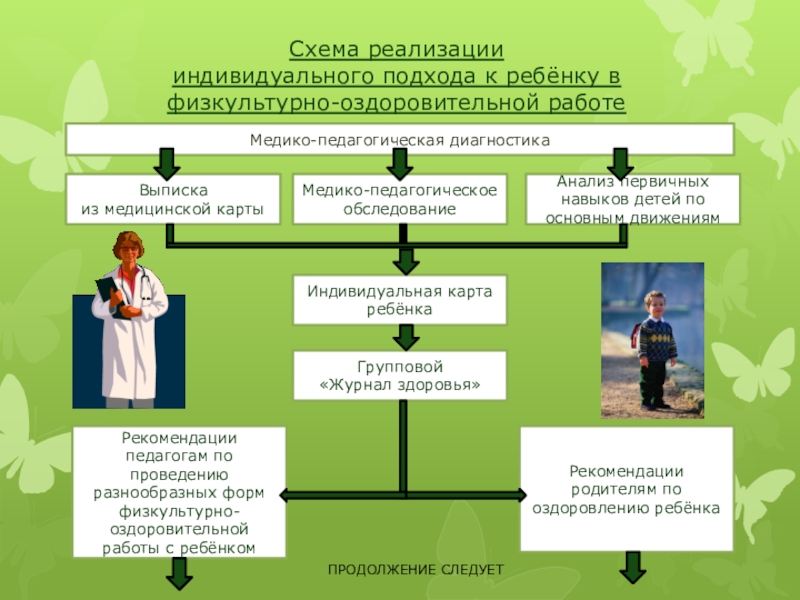 Схема реализации индивидуального подхода к ребёнку в физкультурно-оздоровительной работе

Медико-педагогическая диагностика

Выписка из медицинской карты

Медико-педагогическое обследование

Анализ первичных навыков детей по основным движениям

Индивидуальная карта ребёнка

Групповой «Журнал здоровья»

Рекомендации педагогам по проведению разнообразных форм физкультурно-оздоровительной работы с ребёнком

Рекомендации родителям по оздоровлению ребёнка

ПРОДОЛЖЕНИЕ СЛЕДУЕТ